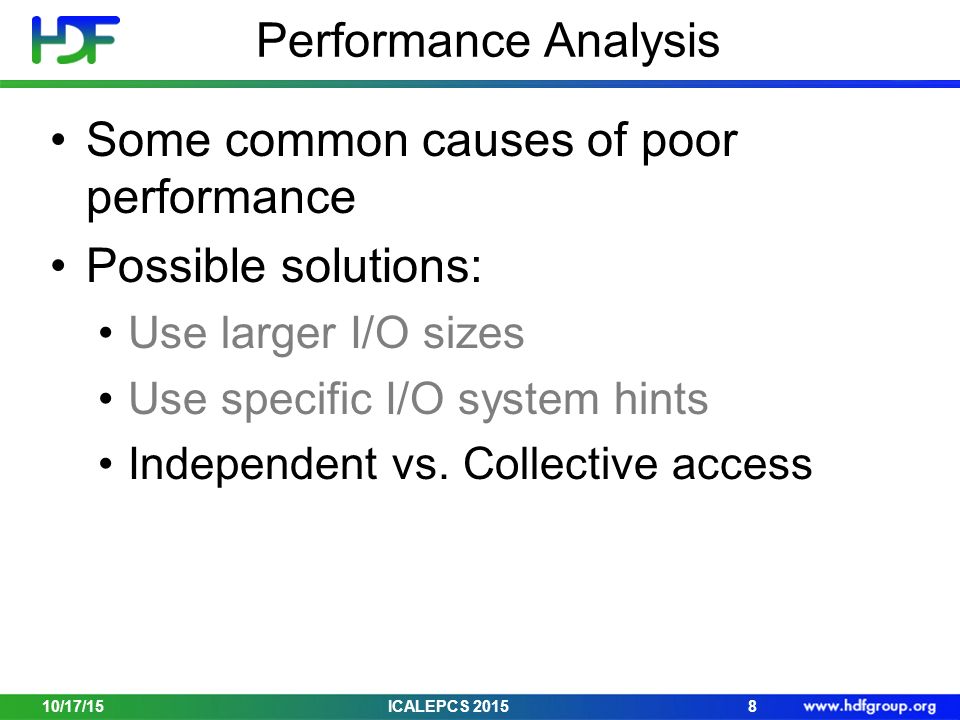 HDF

Performance Analysis

• Some common causes of poor performance
• Possible solutions:
  • Use larger I/O sizes
  • Use specific I/O system hints
  • Independent vs. Collective access

10/17/15 ICALEPCS 2015 8 www.hdfgroup.org